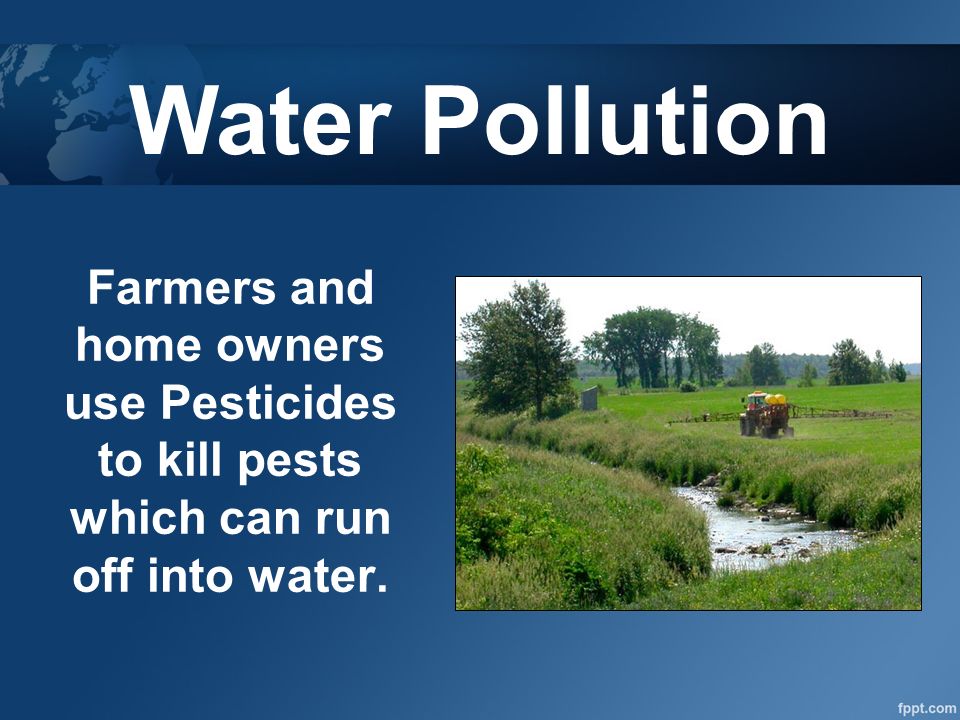 Water Pollution

Farmers and home owners use Pesticides to kill pests which can run off into water.

fppt.com